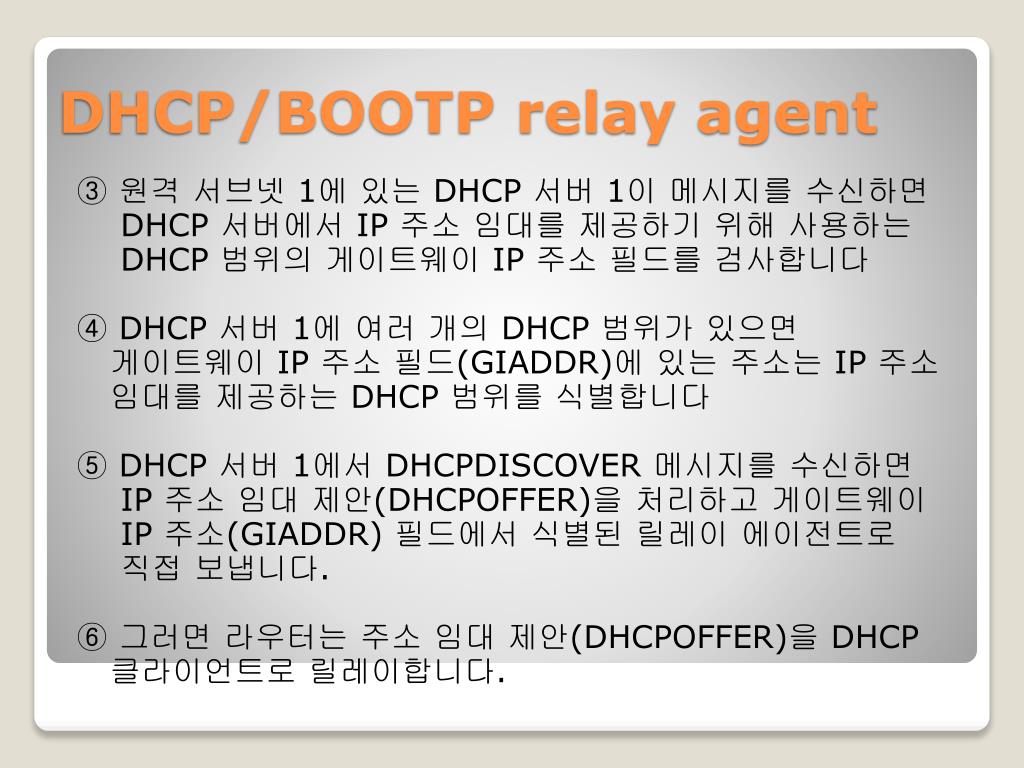 DHCP/BOOTP relay agent

③ 원격 서브넷 1에 있는 DHCP 서버 1이 메시지를 수신하면 DHCP 서버에서 IP 주소 임대를 제공하기 위해 사용하는 DHCP 범위의 게이트웨이 IP 주소 필드를 검사합니다

④ DHCP 서버 1에 여러 개의 DHCP 범위가 있으면 게이트웨이 IP 주소 필드(GIADDR)에 있는 주소는 IP 주소 임대를 제공하는 DHCP 범위를 식별합니다

⑤ DHCP 서버 1에서 DHCPDISCOVER 메시지를 수신하면 IP 주소 임대 제안(DHCPOFFER)을 처리하고 게이트웨이 IP 주소(GIADDR) 필드에서 식별된 릴레이 에이전트로 직접 보냅니다.

⑥ 그러면 라우터는 주소 임대 제안(DHCPOFFER)을 DHCP 클라이언트로 릴레이합니다.